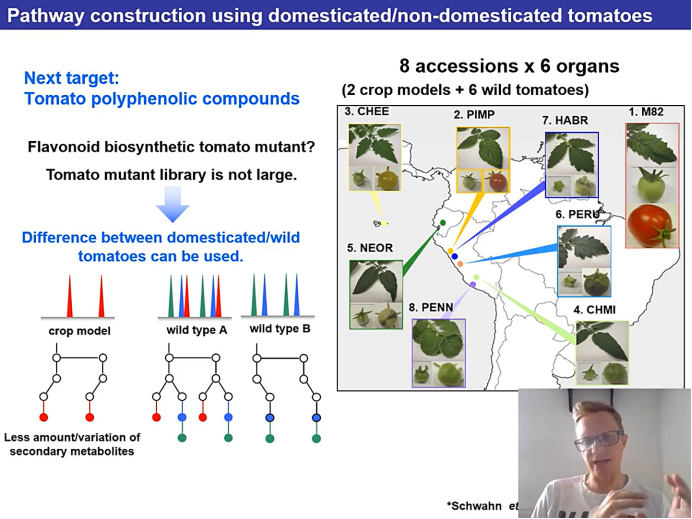 Pathway construction using domesticated/non-domesticated tomatoes

Next target:
Tomato polyphenolic compounds

Flavonoid biosynthetic tomato mutant?

Tomato mutant library is not large.

Difference between domesticated/wild tomatoes can be used.

crop model

wild type A

wild type B

Less amount/variation of secondary metabolites

8 accessions x 6 organs
(2 crop models + 6 wild tomatoes)

3. CHEE

2. PIMP

7. HABR

1. M82

6. PERU

5. NEOR

8. PENN

4. CHMI

*Schwahn et